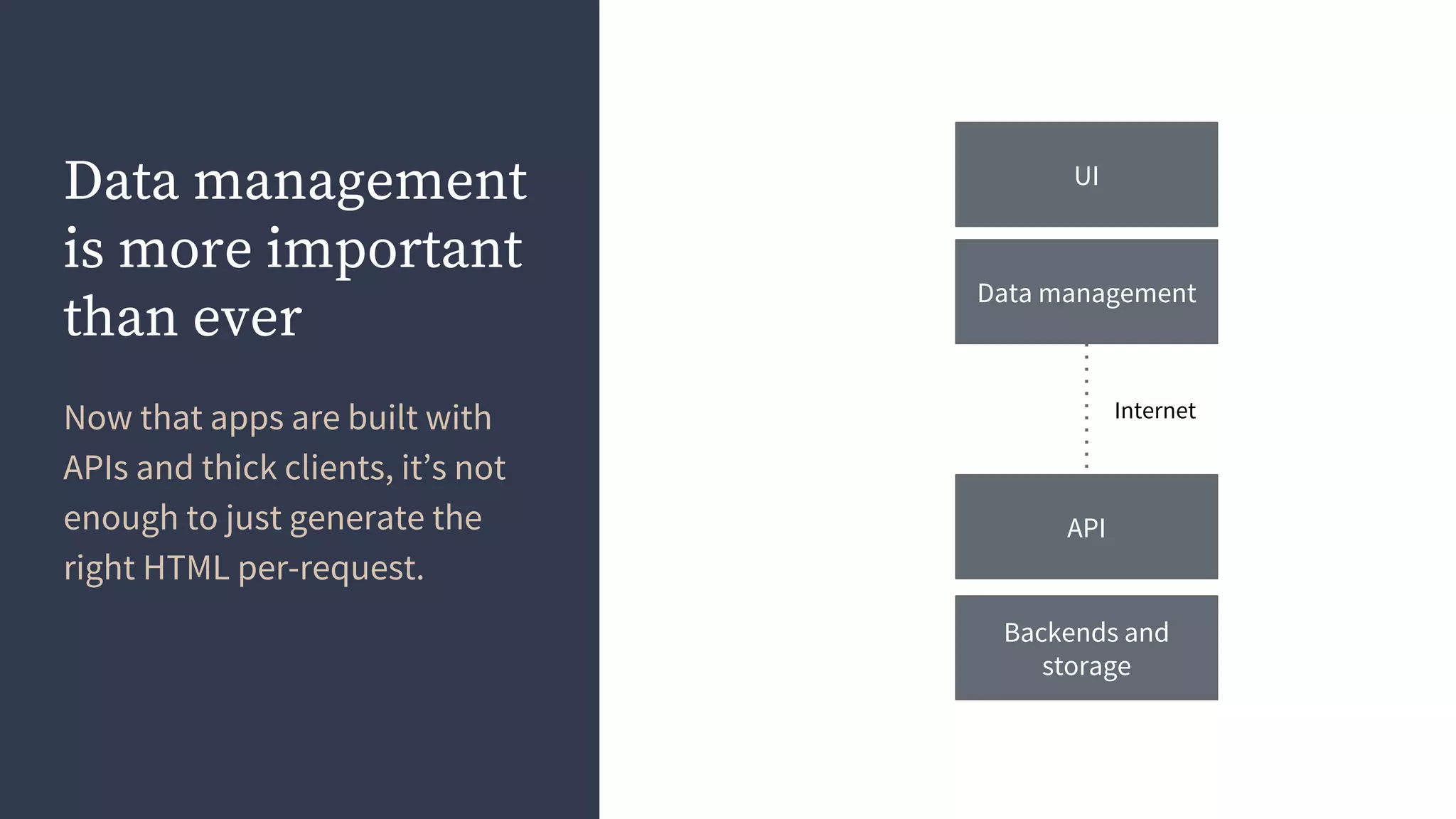 Data management is more important than ever

Now that apps are built with APIs and thick clients, it’s not enough to just generate the right HTML per-request.

UI

Data management

Internet

API

Backends and storage